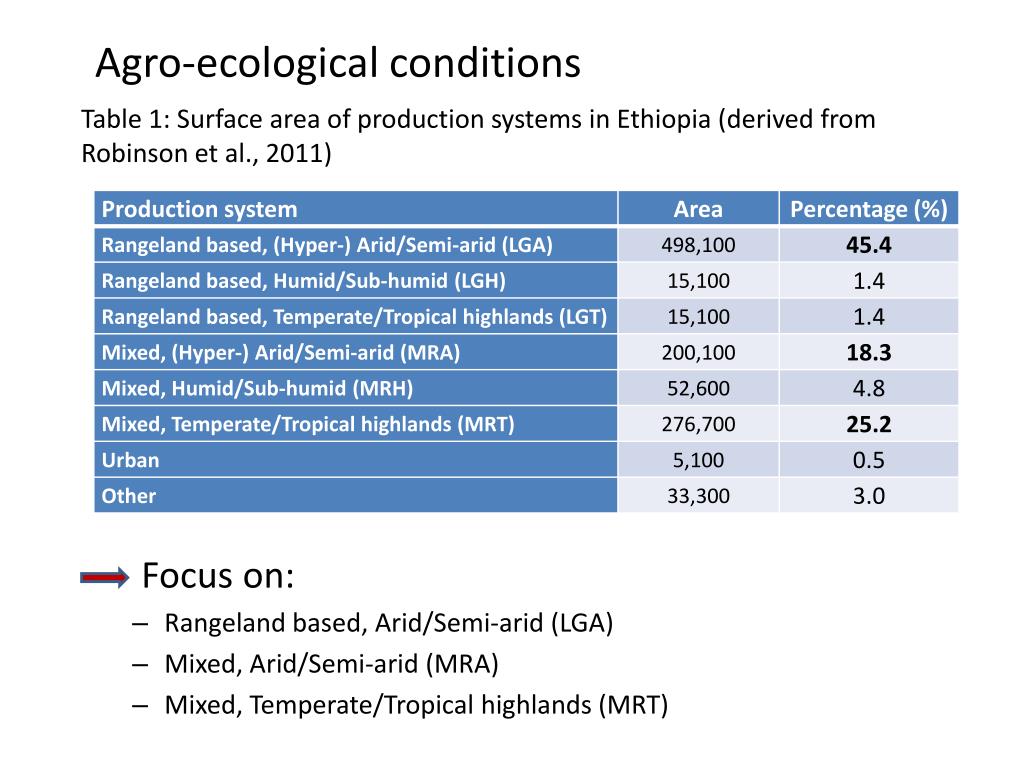 Agro-ecological conditions

Table 1: Surface area of production systems in Ethiopia (derived from Robinson et al., 2011)

| Production system | Area | Percentage (%) |
|---|---|---|
| Rangeland based, (Hyper-) Arid/Semi-arid (LGA) | 498,100 | 45.4 |
| Rangeland based, Humid/Sub-humid (LGH) | 15,100 | 1.4 |
| Rangeland based, Temperate/Tropical highlands (LGT) | 15,100 | 1.4 |
| Mixed, (Hyper-) Arid/Semi-arid (MRA) | 200,100 | 18.3 |
| Mixed, Humid/Sub-humid (MRH) | 52,600 | 4.8 |
| Mixed, Temperate/Tropical highlands (MRT) | 276,700 | 25.2 |
| Urban | 5,100 | 0.5 |
| Other | 33,300 | 3.0 |

Focus on:
– Rangeland based, Arid/Semi-arid (LGA)
– Mixed, Arid/Semi-arid (MRA)
– Mixed, Temperate/Tropical highlands (MRT)